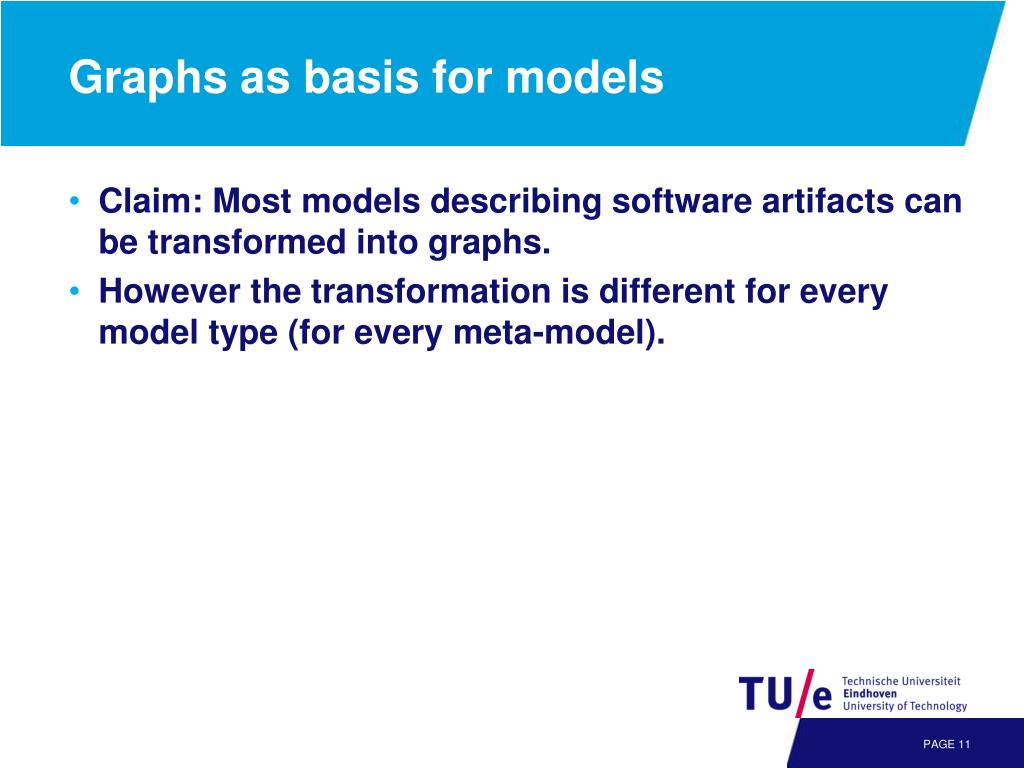 Graphs as basis for models

• Claim: Most models describing software artifacts can be transformed into graphs.
• However the transformation is different for every model type (for every meta-model).

TU/e Technische Universiteit Eindhoven University of Technology

PAGE 11